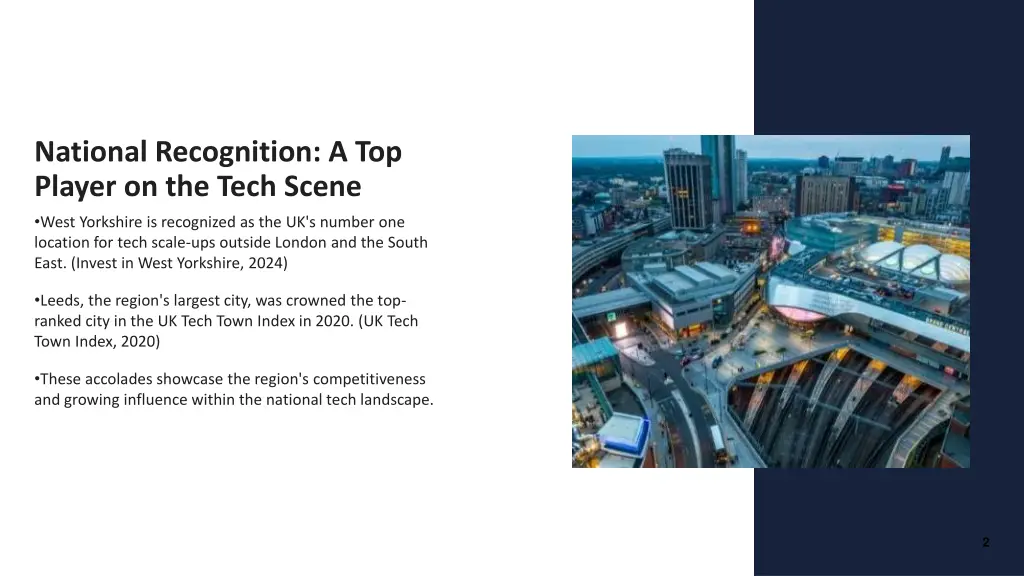 National Recognition: A Top Player on the Tech Scene

•West Yorkshire is recognized as the UK's number one location for tech scale-ups outside London and the South East. (Invest in West Yorkshire, 2024)

•Leeds, the region's largest city, was crowned the top-ranked city in the UK Tech Town Index in 2020. (UK Tech Town Index, 2020)

•These accolades showcase the region's competitiveness and growing influence within the national tech landscape.

2